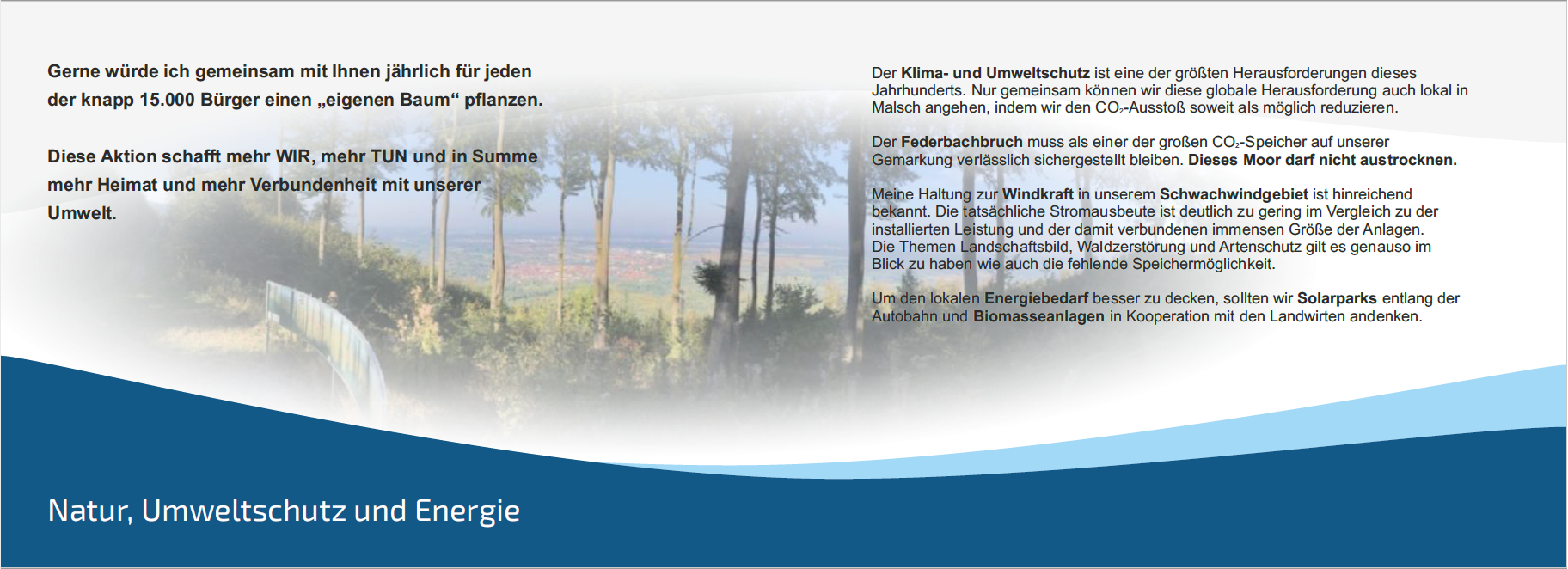 Gerne würde ich gemeinsam mit Ihnen jährlich für jeden der knapp 15.000 Bürger einen „eigenen Baum“ pflanzen.

Diese Aktion schafft mehr WIR, mehr TUN und in Summe mehr Heimat und mehr Verbundenheit mit unserer Umwelt.

Der Klima- und Umweltschutz ist eine der größten Herausforderungen dieses Jahrhunderts. Nur gemeinsam können wir diese globale Herausforderung auch lokal in Malsch angehen, indem wir den $CO_2$-Ausstoß soweit als möglich reduzieren.

Der Federbachbruch muss als einer der großen $CO_2$-Speicher auf unserer Gemarkung verlässlich sichergestellt bleiben. Dieses Moor darf nicht austrocknen.

Meine Haltung zur Windkraft in unserem Schwachwindgebiet ist hinreichend bekannt. Die tatsächliche Stromausbeute ist deutlich zu gering im Vergleich zu der installierten Leistung und der damit verbundenen immensen Größe der Anlagen. Die Themen Landschaftsbild, Waldzerstörung und Artenschutz gilt es genauso im Blick zu haben wie auch die fehlende Speichermöglichkeit.

Um den lokalen Energiebedarf besser zu decken, sollten wir Solarparks entlang der Autobahn und Biomasseanlagen in Kooperation mit den Landwirten andenken.

Natur, Umweltschutz und Energie